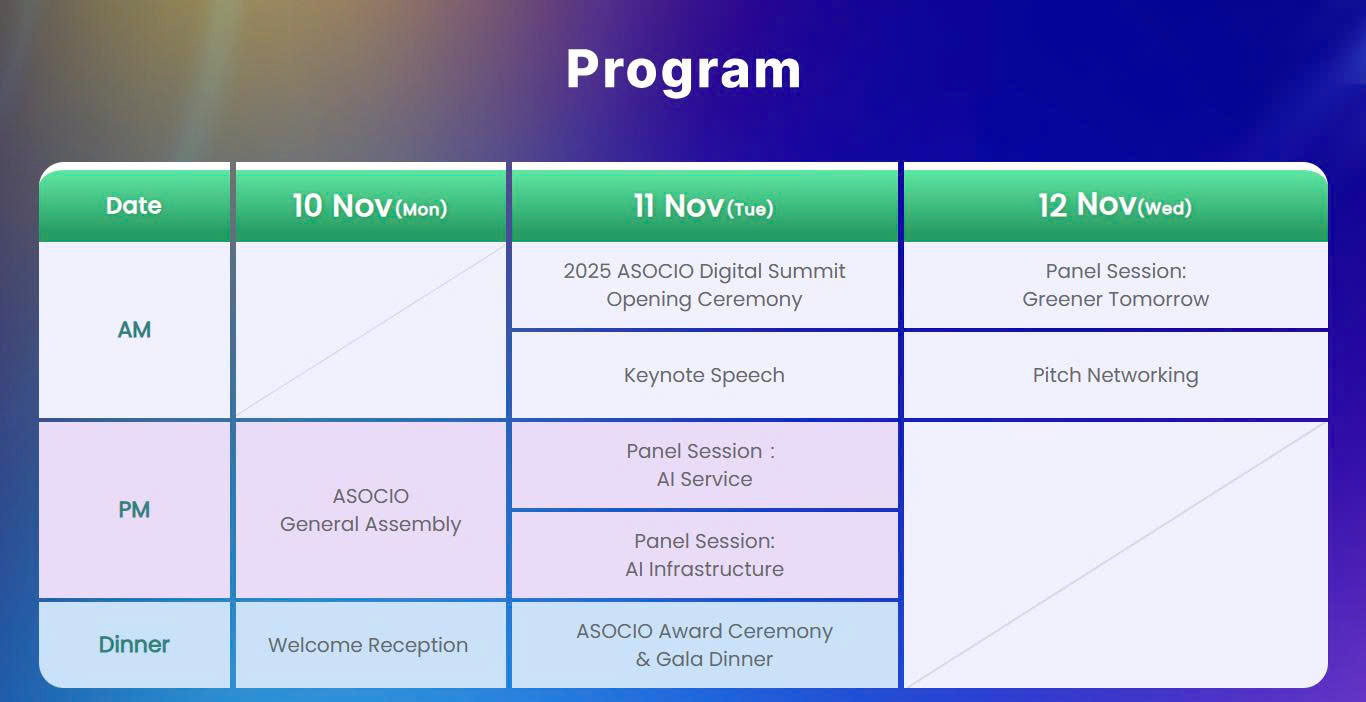 Program

| Date | 10 Nov(Mon) | 11 Nov(Tue) | 12 Nov(Wed) |
|---|---|---|---|
| AM |  | 2025 ASOCIO Digital Summit Opening Ceremony | Panel Session: Greener Tomorrow |
| AM |  | Keynote Speech | Pitch Networking |
| PM | ASOCIO General Assembly | Panel Session : AI Service |  |
| PM | ASOCIO General Assembly | Panel Session: AI Infrastructure |  |
| Dinner | Welcome Reception | ASOCIO Award Ceremony & Gala Dinner |  |